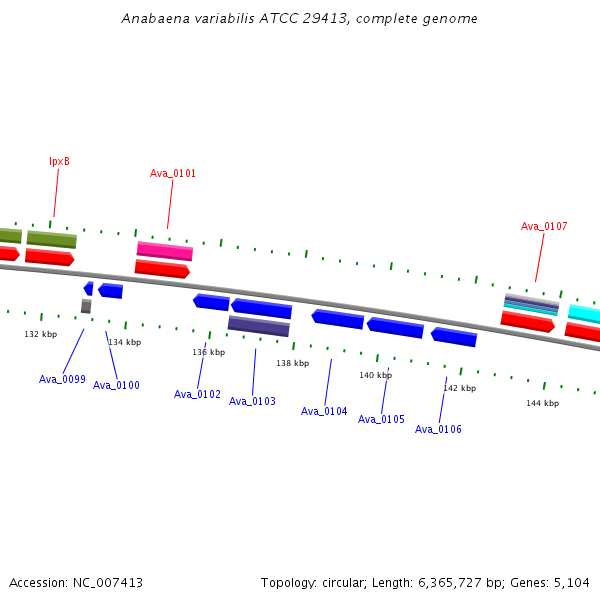 Anabaena variabilis ATCC 29413, complete genome

lpxB
Ava_0101
Ava_0107

132 kbp
134 kbp
136 kbp
138 kbp
140 kbp
142 kbp
144 kbp

Ava_0099
Ava_0100
Ava_0102
Ava_0103
Ava_0104
Ava_0105
Ava_0106

Accession: NC_007413
Topology: circular; Length: 6,365,727 bp; Genes: 5,104